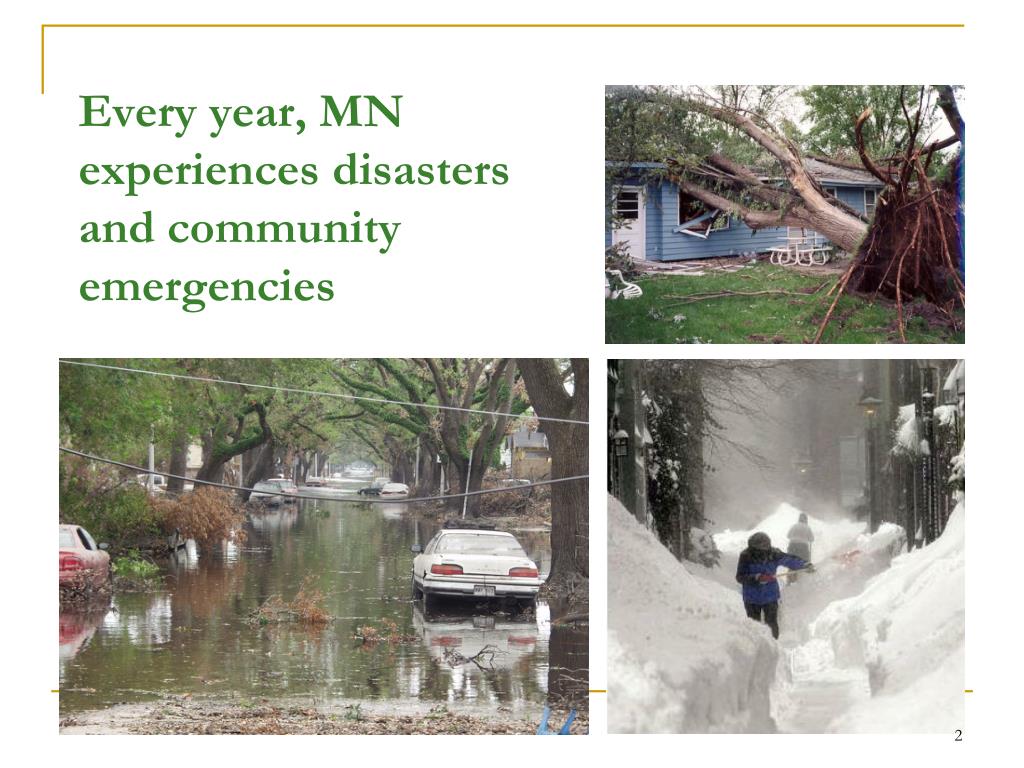 Every year, MN experiences disasters and community emergencies

2